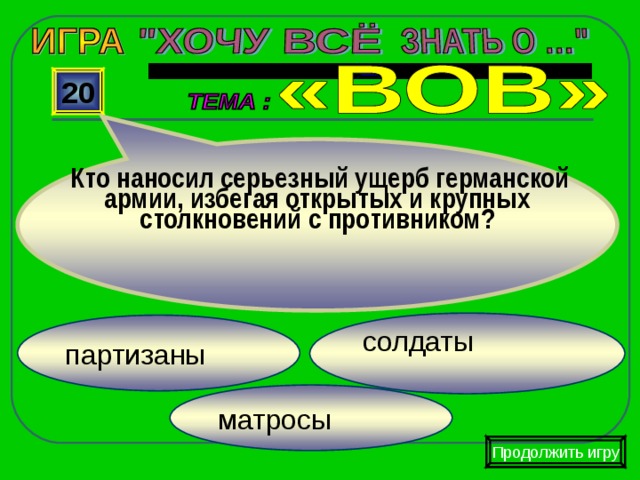 ИГРА "ХОЧУ ВСЁ ЗНАТЬ О ..."

20

ТЕМА : «ВОВ»

Кто наносил серьезный ущерб германской армии, избегая открытых и крупных столкновений с противником?

партизаны

солдаты

матросы

Продолжить игру